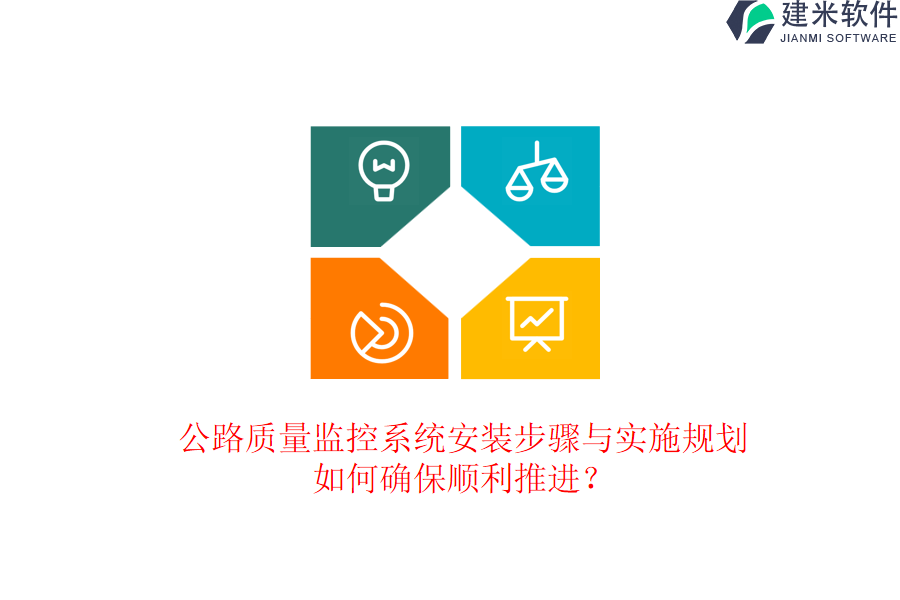 建米软件
JIANMI SOFTWARE

公路质量监控系统安装步骤与实施规划
如何确保顺利推进？